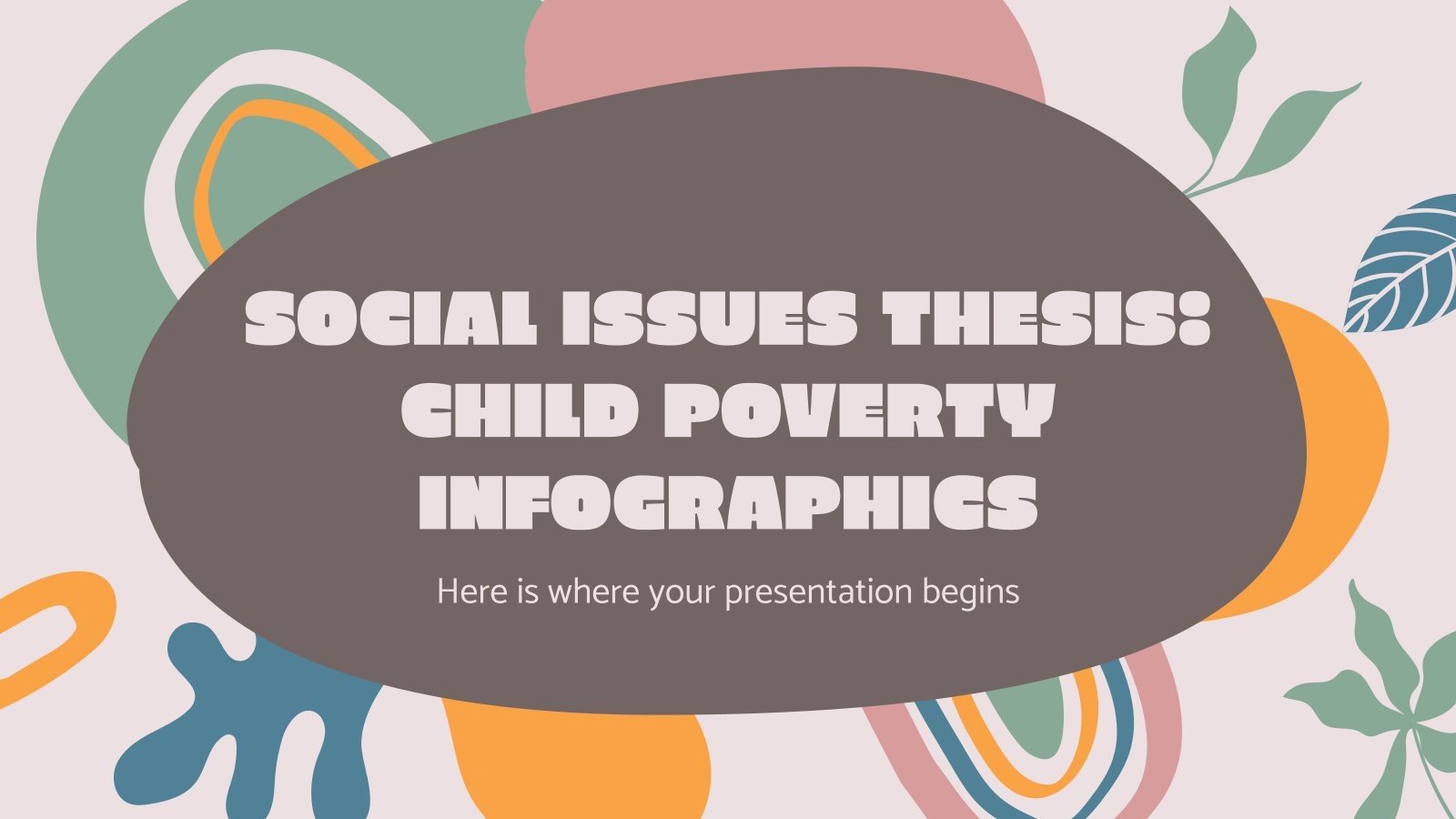 SOCIAL ISSUES THESIS: CHILD POVERTY INFOGRAPHICS

Here is where your presentation begins